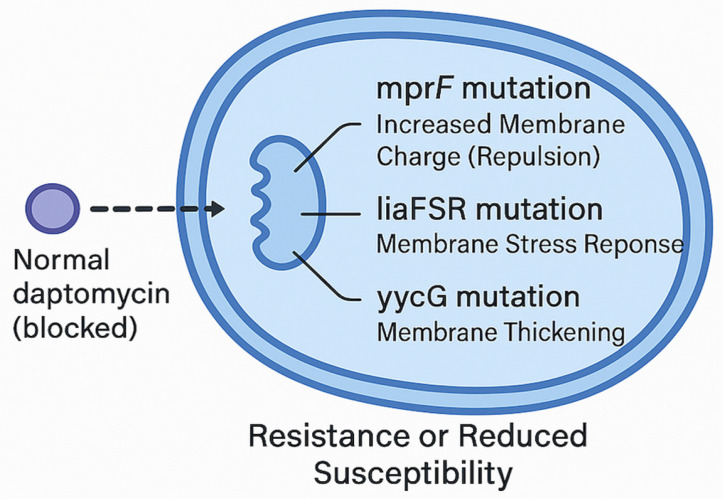 Normal daptomycin (blocked)

mprF mutation
Increased Membrane Charge (Repulsion)

liaFSR mutation
Membrane Stress Reponse

yycG mutation
Membrane Thickening

Resistance or Reduced Susceptibility